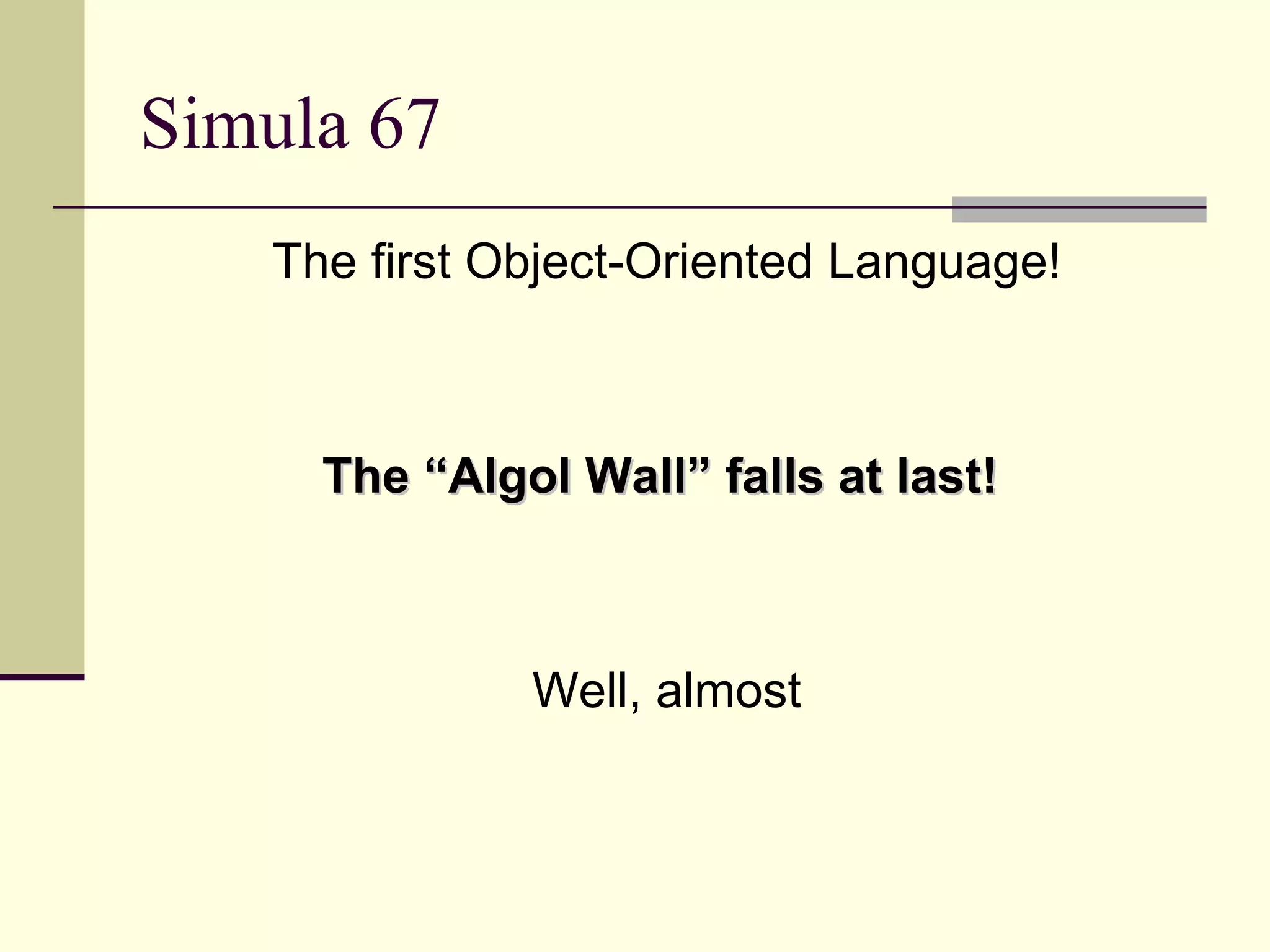 Simula 67

The first Object-Oriented Language!

The “Algol Wall” falls at last!

Well, almost